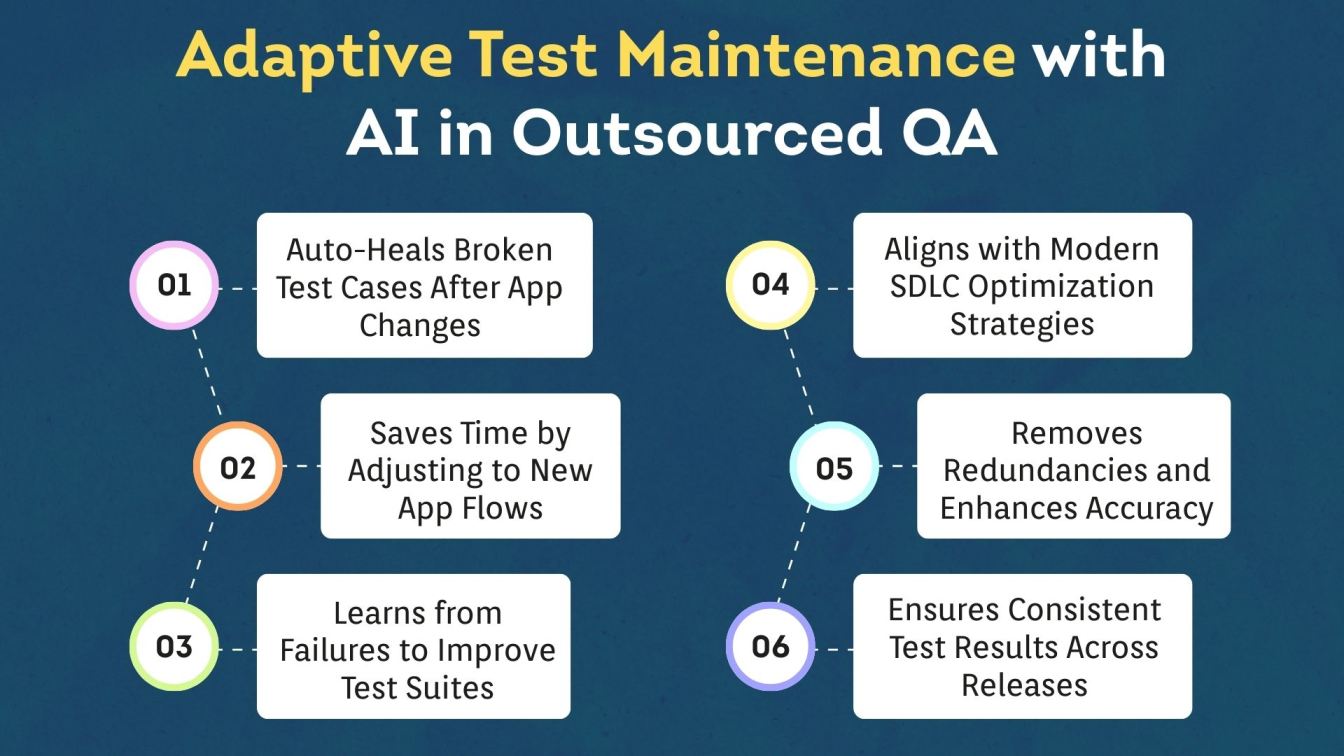 Adaptive Test Maintenance with AI in Outsourced QA

01 Auto-Heals Broken Test Cases After App Changes

02 Saves Time by Adjusting to New App Flows

03 Learns from Failures to Improve Test Suites

04 Aligns with Modern SDLC Optimization Strategies

05 Removes Redundancies and Enhances Accuracy

06 Ensures Consistent Test Results Across Releases